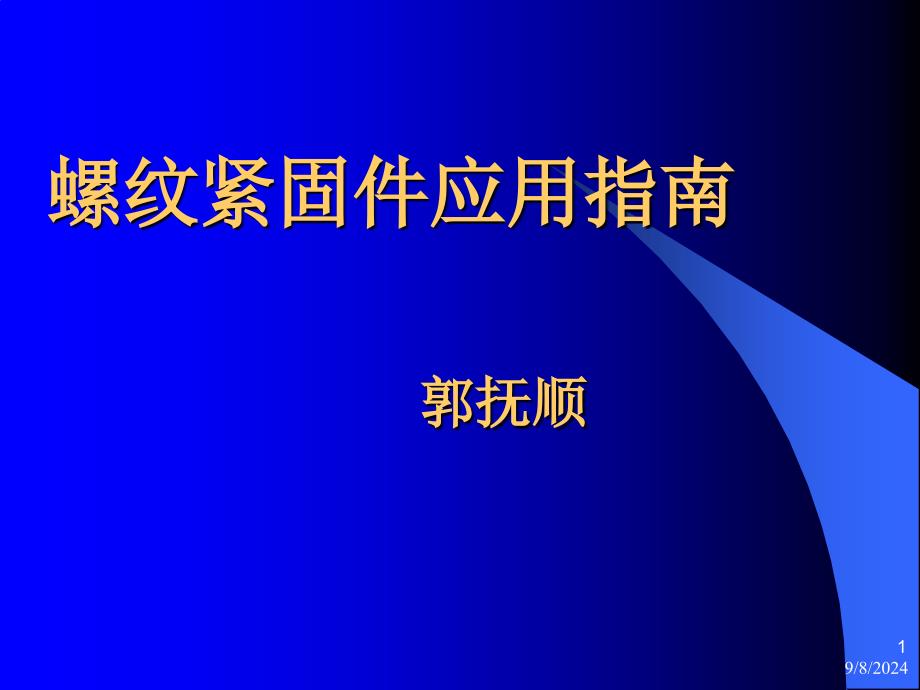 螺纹紧固件应用指南

郭抚顺

1
9/8/2024